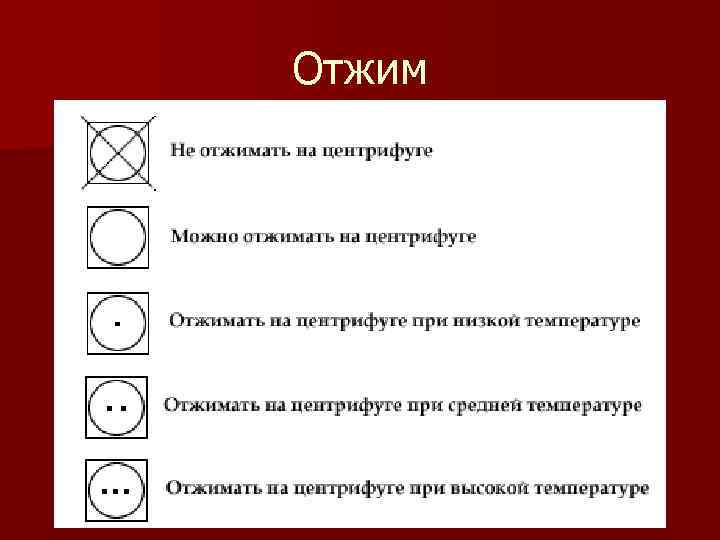 Отжим

Не отжимать на центрифуге

Можно отжимать на центрифуге

Отжимать на центрифуге при низкой температуре

Отжимать на центрифуге при средней температуре

Отжимать на центрифуге при высокой температуре